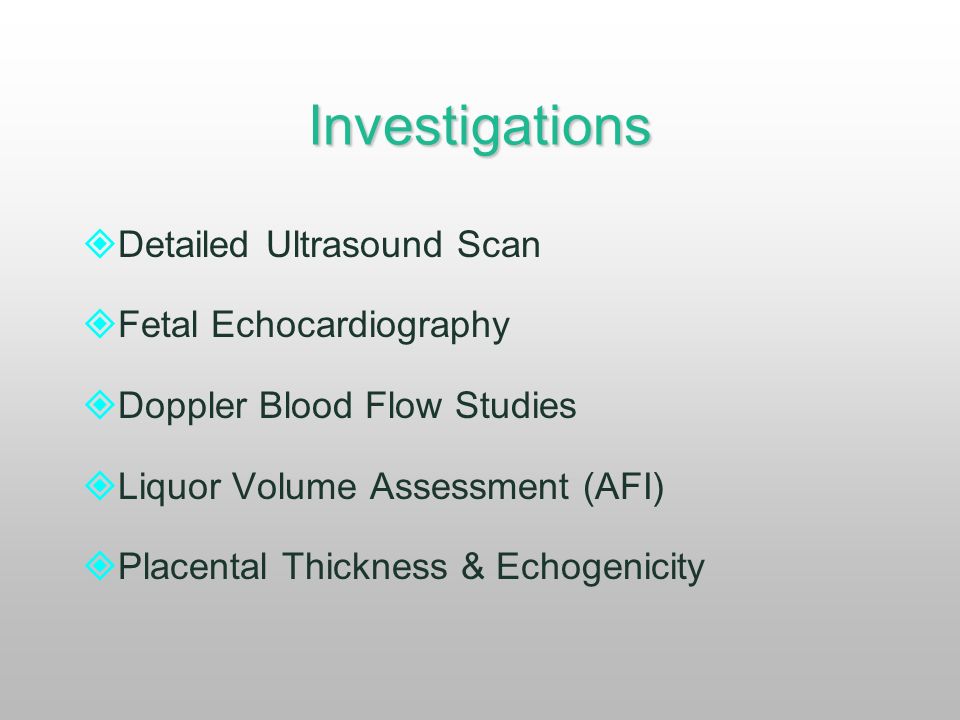 Investigations

Detailed Ultrasound Scan

Fetal Echocardiography

Doppler Blood Flow Studies

Liquor Volume Assessment (AFI)

Placental Thickness & Echogenicity